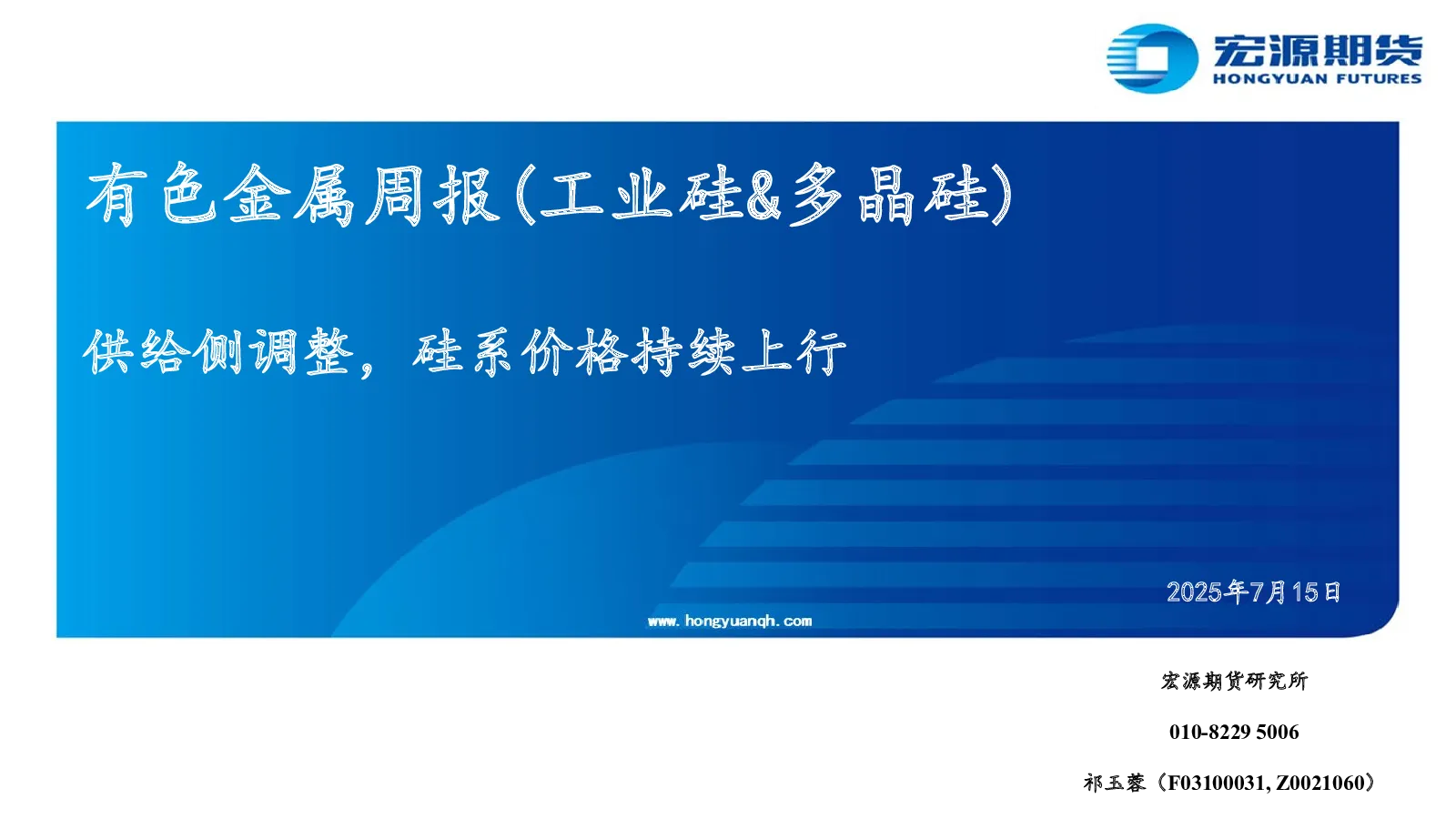 宏源期货
HONGYUAN FUTURES

有色金属周报(工业硅&多晶硅)

供给侧调整，硅系价格持续上行

2025年7月15日

www.hongyuanqh.com

宏源期货研究所

010-8229 5006

祁玉蓉（F03100031, Z0021060）